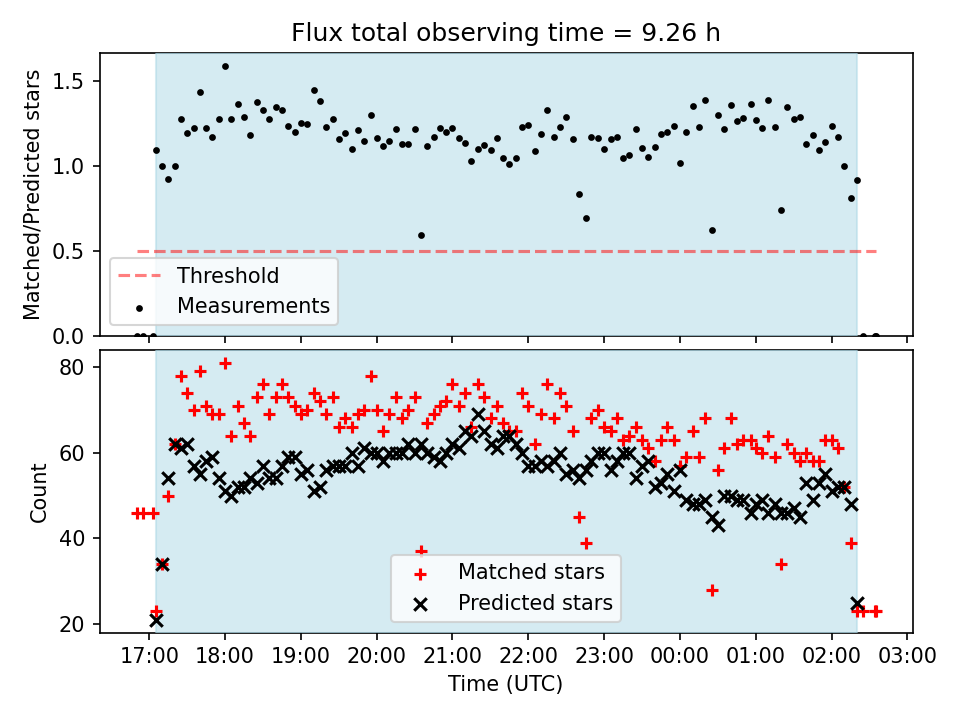 Flux total observing time = 9.26 h

Matched/Predicted stars

1.5
1.0
0.5
0.0

Threshold
Measurements

Count

80
60
40
20

Matched stars
Predicted stars

17:00 18:00 19:00 20:00 21:00 22:00 23:00 00:00 01:00 02:00 03:00

Time (UTC)